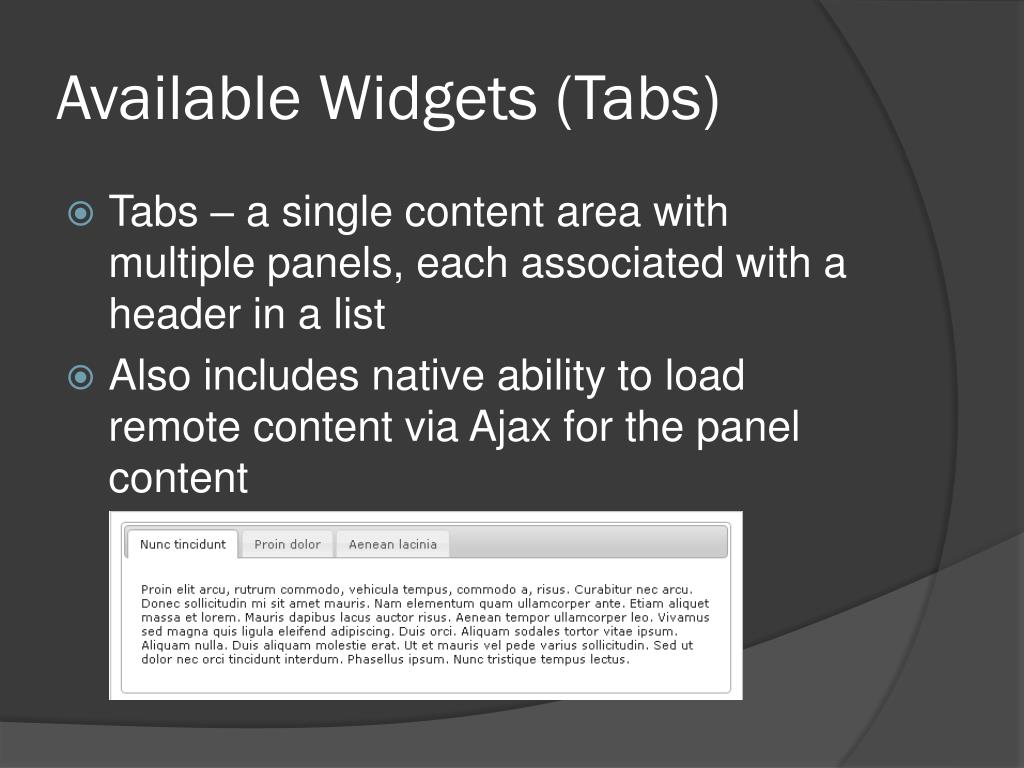 Available Widgets (Tabs)

Tabs – a single content area with multiple panels, each associated with a header in a list

Also includes native ability to load remote content via Ajax for the panel content

Nunc tincidunt
Proin dolor
Aenean lacinia

Proin elit arcu, rutrum commodo, vehicula tempus, commodo a, risus. Curabitur nec arcu. Donec sollicitudin mi sit amet mauris. Nam elementum quam ullamcorper ante. Etiam aliquet massa et lorem. Mauris dapibus lacus auctor risus. Aenean tempor ullamcorper leo. Vivamus sed magna quis ligula eleifend adipiscing. Duis orci. Aliquam sodales tortor vitae ipsum. Aliquam nulla. Duis aliquam molestie erat. Ut et mauris vel pede varius sollicitudin. Sed ut dolor nec orci tincidunt interdum. Phasellus ipsum. Nunc tristique tempus lectus.